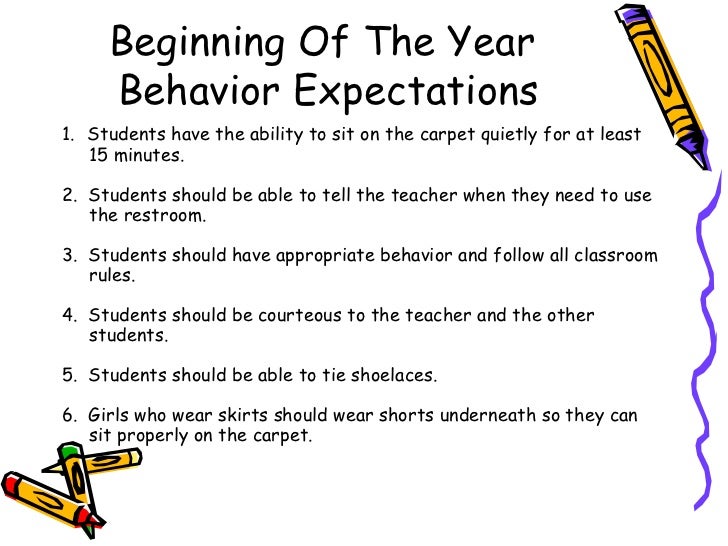 Beginning Of The Year Behavior Expectations

1. Students have the ability to sit on the carpet quietly for at least 15 minutes.

2. Students should be able to tell the teacher when they need to use the restroom.

3. Students should have appropriate behavior and follow all classroom rules.

4. Students should be courteous to the teacher and the other students.

5. Students should be able to tie shoelaces.

6. Girls who wear skirts should wear shorts underneath so they can sit properly on the carpet.